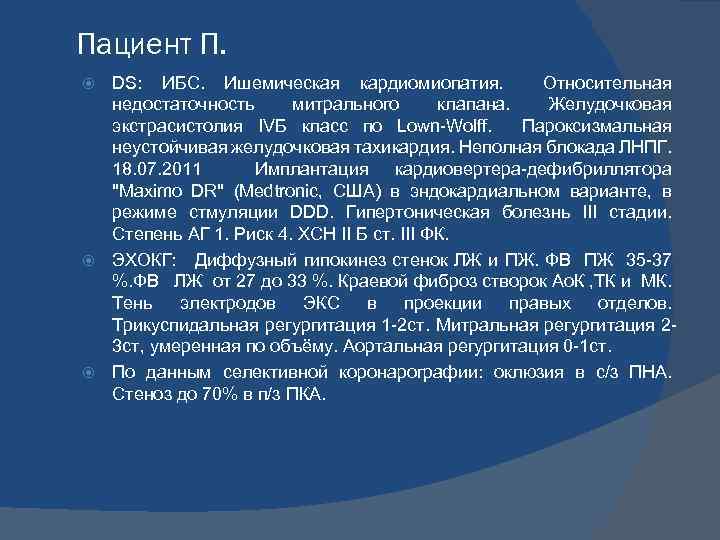 Пациент П.

DS: ИБС. Ишемическая кардиомиопатия. Относительная недостаточность митрального клапана. Желудочковая экстрасистолия IVБ класс по Lown-Wolff. Пароксизмальная неустойчивая желудочковая тахикардия. Неполная блокада ЛНПГ. 18.07.2011 Имплантация кардиовертера-дефибриллятора "Maximo DR" (Medtronic, США) в эндокардиальном варианте, в режиме стмуляции DDD. Гипертоническая болезнь III стадии. Степень АГ 1. Риск 4. ХСН II Б ст. III ФК.

ЭХОКГ: Диффузный гипокинез стенок ЛЖ и ПЖ. ФВ ПЖ 35-37 %.ФВ ЛЖ от 27 до 33 %. Краевой фиброз створок АоК ,ТК и МК. Тень электродов ЭКС в проекции правых отделов. Трикуспидальная регургитация 1-2ст. Митральная регургитация 2-3ст, умеренная по объёму. Аортальная регургитация 0-1ст.

По данным селективной коронарографии: оклюзия в с/з ПНА. Стеноз до 70% в п/з ПКА.